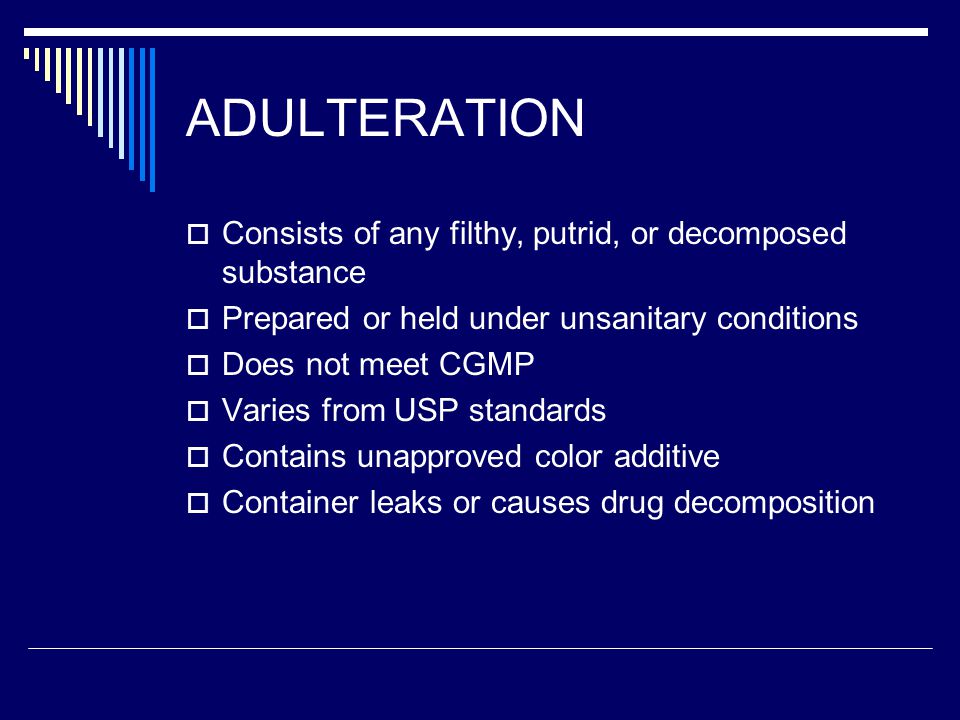 ADULTERATION

- Consists of any filthy, putrid, or decomposed substance
- Prepared or held under unsanitary conditions
- Does not meet CGMP
- Varies from USP standards
- Contains unapproved color additive
- Container leaks or causes drug decomposition